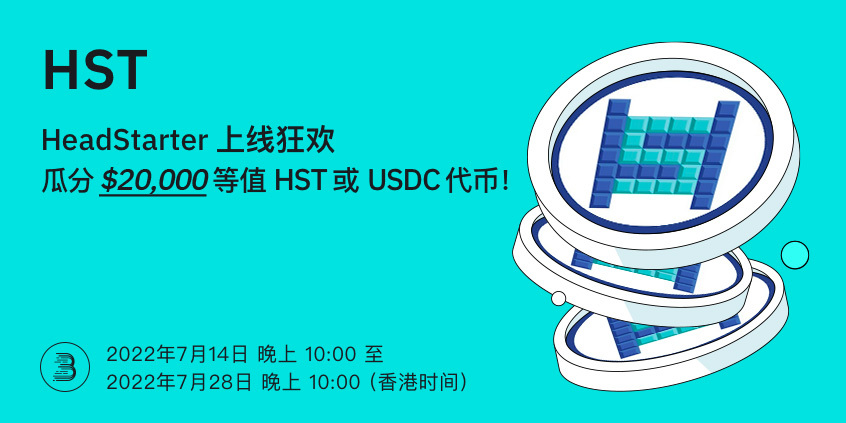 HST

HeadStarter 上线狂欢
瓜分 $20,000 等值 HST 或 USDC 代币!

2022年7月14日 晚上 10:00 至
2022年7月28日 晚上 10:00（香港时间）